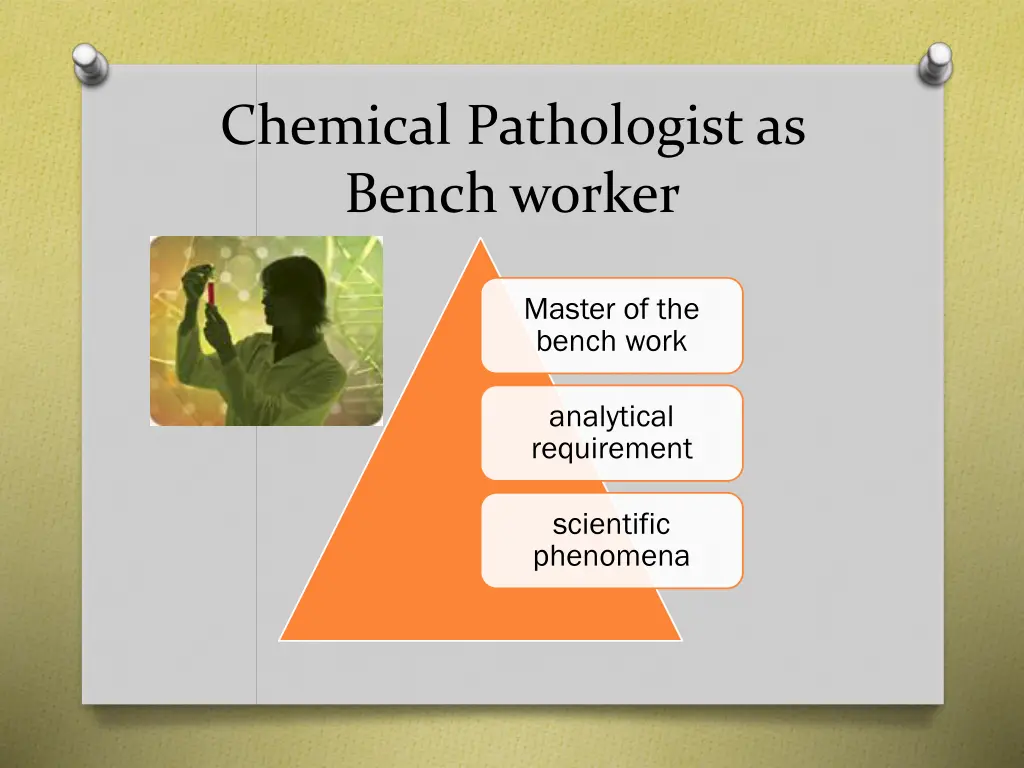 Chemical Pathologist as Bench worker

Master of the bench work

analytical requirement

scientific phenomena